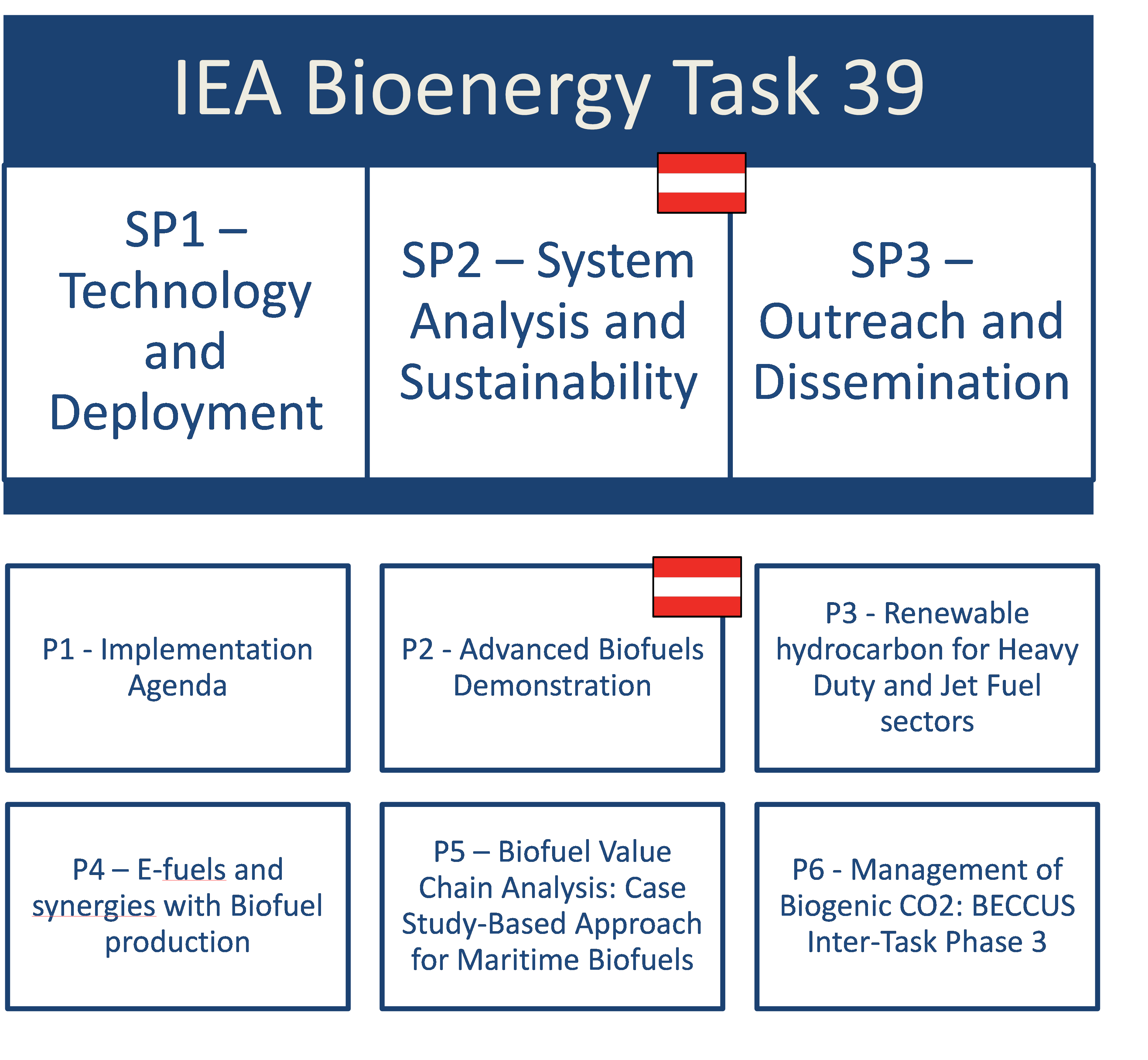 IEA Bioenergy Task 39

SP1 – Technology and Deployment

SP2 – System Analysis and Sustainability

SP3 – Outreach and Dissemination

P1 - Implementation Agenda

P2 - Advanced Biofuels Demonstration

P3 - Renewable hydrocarbon for Heavy Duty and Jet Fuel sectors

P4 – E-fuels and synergies with Biofuel production

P5 – Biofuel Value Chain Analysis: Case Study-Based Approach for Maritime Biofuels

P6 - Management of Biogenic CO2: BECCUS Inter-Task Phase 3